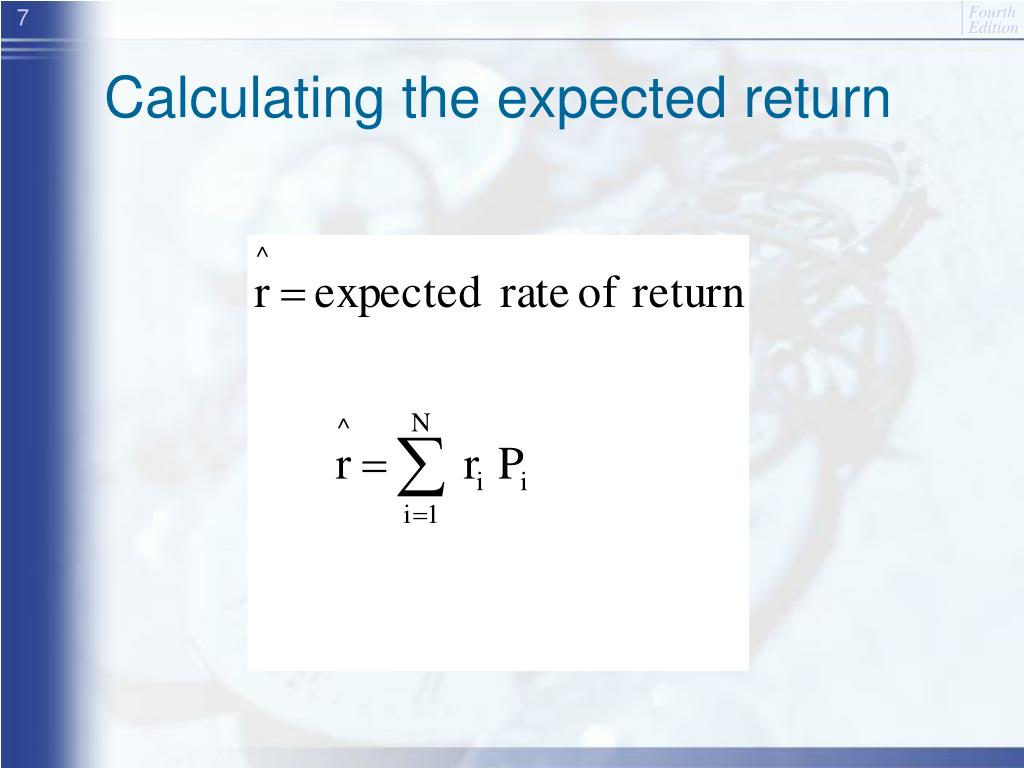 7

Fourth Edition

Calculating the expected return

$\hat{r} = \text{expected rate of return}$

$\hat{r} = \sum_{i=1}^{N} r_i P_i$